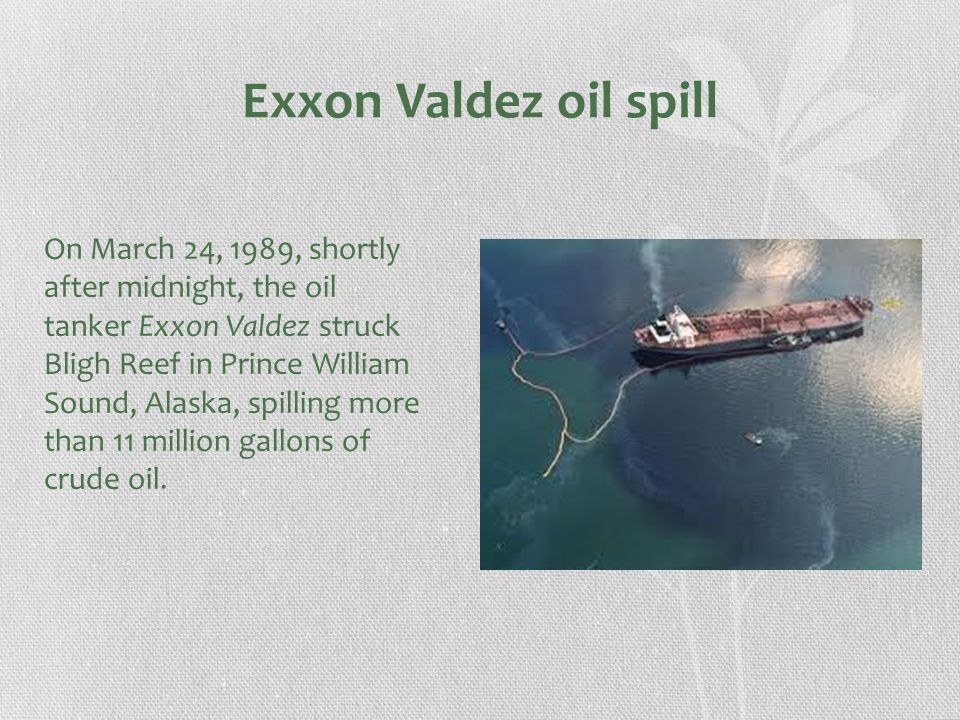 Exxon Valdez oil spill

On March 24, 1989, shortly after midnight, the oil tanker Exxon Valdez struck Bligh Reef in Prince William Sound, Alaska, spilling more than 11 million gallons of crude oil.